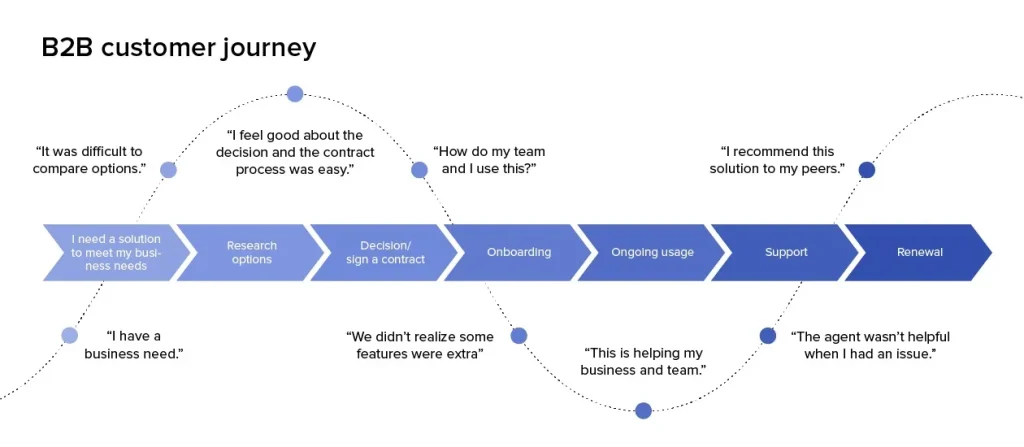 B2B customer journey

"It was difficult to compare options."

"I feel good about the decision and the contract process was easy."

"How do my team and I use this?"

"I recommend this solution to my peers."

I need a solution to meet my business needs

Research options

Decision/ sign a contract

Onboarding

Ongoing usage

Support

Renewal

"I have a business need."

"We didn't realize some features were extra"

"This is helping my business and team."

"The agent wasn't helpful when I had an issue."